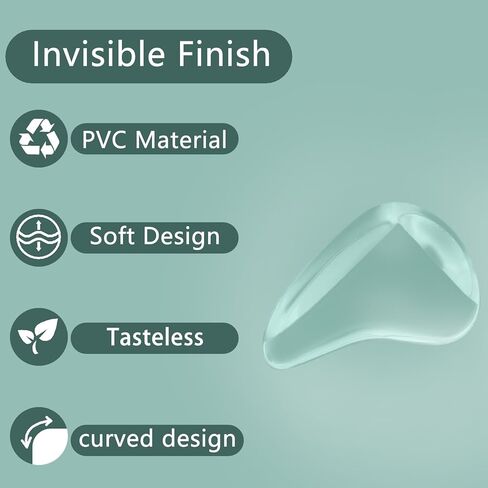 Invisible Finish

PVC Material

Soft Design

Tasteless

curved design